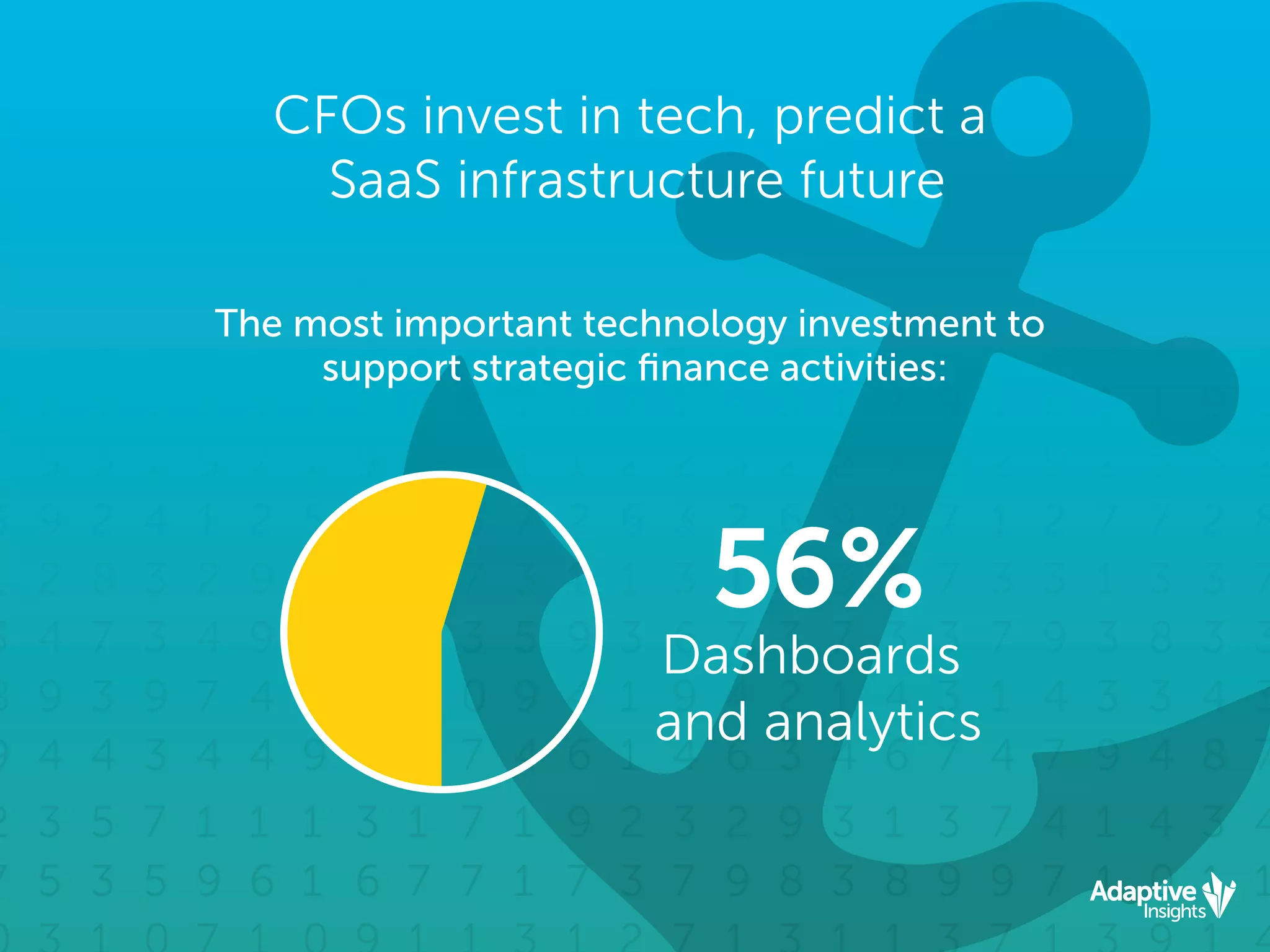 CFOs invest in tech, predict a SaaS infrastructure future

The most important technology investment to support strategic finance activities:

56%
Dashboards and analytics

Adaptive Insights